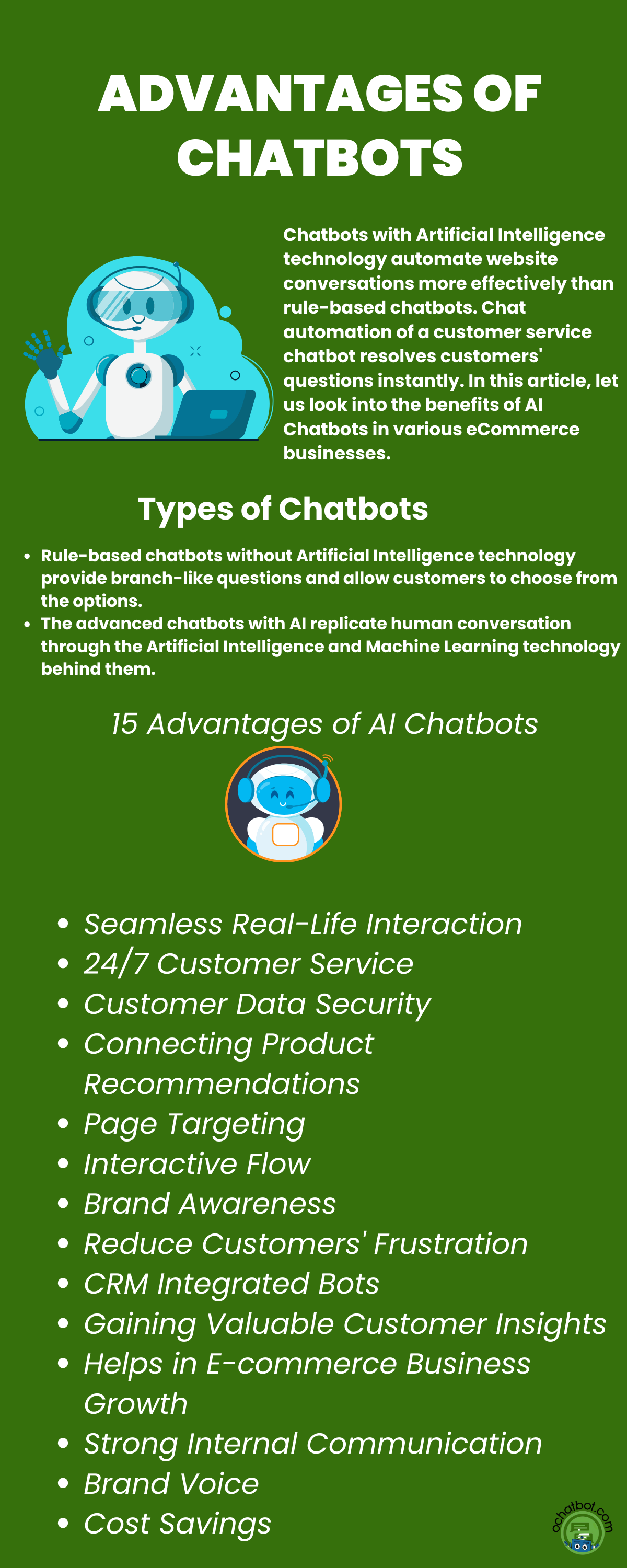 ADVANTAGES OF CHATBOTS

Chatbots with Artificial Intelligence technology automate website conversations more effectively than rule-based chatbots. Chat automation of a customer service chatbot resolves customers' questions instantly. In this article, let us look into the benefits of AI Chatbots in various eCommerce businesses.

Types of Chatbots

- Rule-based chatbots without Artificial Intelligence technology provide branch-like questions and allow customers to choose from the options.
- The advanced chatbots with AI replicate human conversation through the Artificial Intelligence and Machine Learning technology behind them.

15 Advantages of AI Chatbots

- Seamless Real-Life Interaction
- 24/7 Customer Service
- Customer Data Security
- Connecting Product Recommendations
- Page Targeting
- Interactive Flow
- Brand Awareness
- Reduce Customers' Frustration
- CRM Integrated Bots
- Gaining Valuable Customer Insights
- Helps in E-commerce Business Growth
- Strong Internal Communication
- Brand Voice
- Cost Savings

ochatbot.com